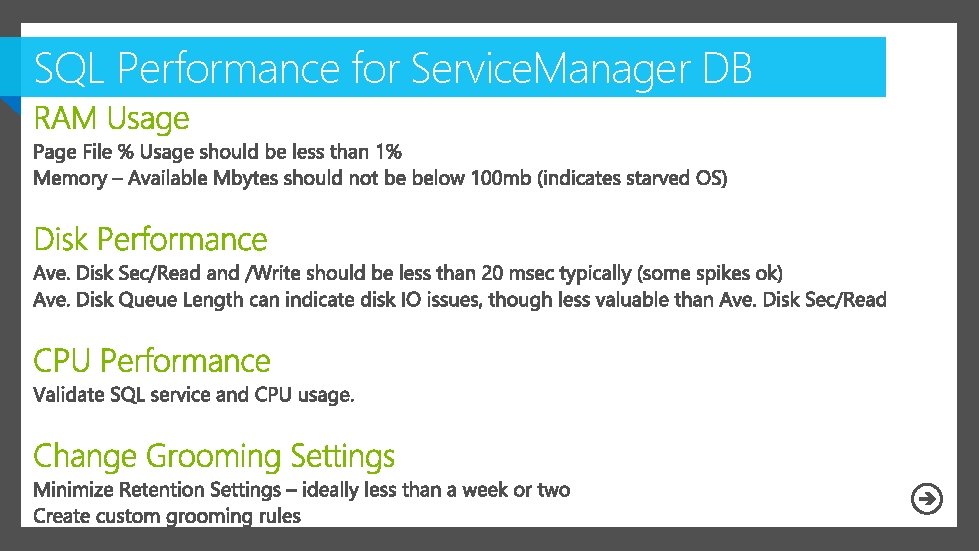 SQL Performance for ServiceManager DB

RAM Usage
Page File % Usage should be less than 1%
Memory – Available Mbytes should not be below 100mb (indicates starved OS)

Disk Performance
Ave. Disk Sec/Read and /Write should be less than 20 msec typically (some spikes ok)
Ave. Disk Queue Length can indicate disk IO issues, though less valuable than Ave. Disk Sec/Read

CPU Performance
Validate SQL service and CPU usage.

Change Grooming Settings
Minimize Retention Settings – ideally less than a week or two
Create custom grooming rules